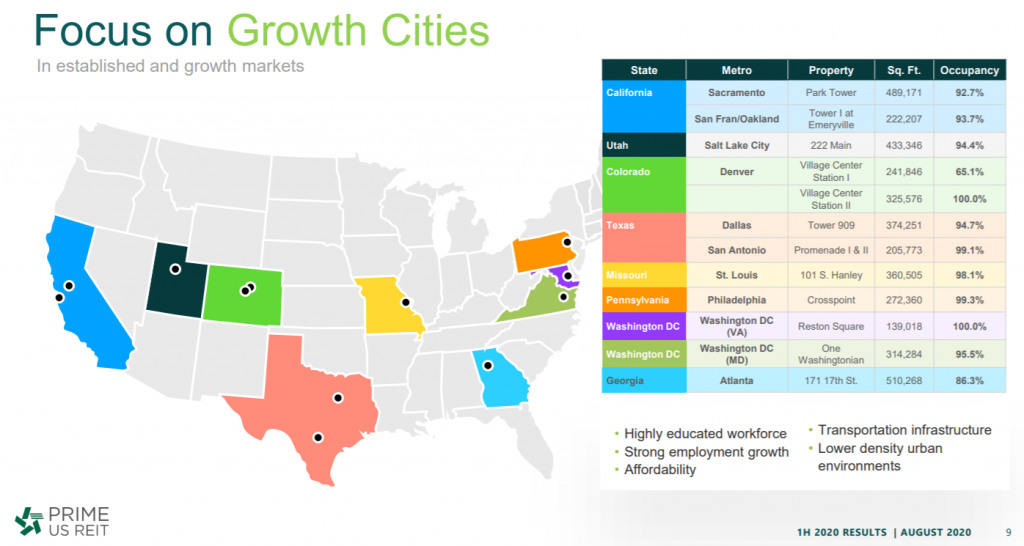 Focus on Growth Cities

In established and growth markets

| State | Metro | Property | Sq. Ft. | Occupancy |
|---|---|---|---|---|
| California | Sacramento | Park Tower | 489,171 | 92.7% |
| | San Fran/Oakland | Tower I at Emeryville | 222,207 | 93.7% |
| Utah | Salt Lake City | 222 Main | 433,346 | 94.4% |
| Colorado | Denver | Village Center Station I | 241,846 | 65.1% |
| | | Village Center Station II | 325,576 | 100.0% |
| Texas | Dallas | Tower 909 | 374,251 | 94.7% |
| | San Antonio | Promenade I & II | 205,773 | 99.1% |
| Missouri | St. Louis | 101 S. Hanley | 360,505 | 98.1% |
| Pennsylvania | Philadelphia | Crosspoint | 272,360 | 99.3% |
| Washington DC | Washington DC (VA) | Reston Square | 139,018 | 100.0% |
| Washington DC | Washington DC (MD) | One Washingtonian | 314,284 | 95.5% |
| Georgia | Atlanta | 171 17th St. | 510,268 | 86.3% |

• Highly educated workforce
• Strong employment growth
• Affordability

• Transportation infrastructure
• Lower density urban environments

PRIME US REIT

1H 2020 RESULTS | AUGUST 2020 9